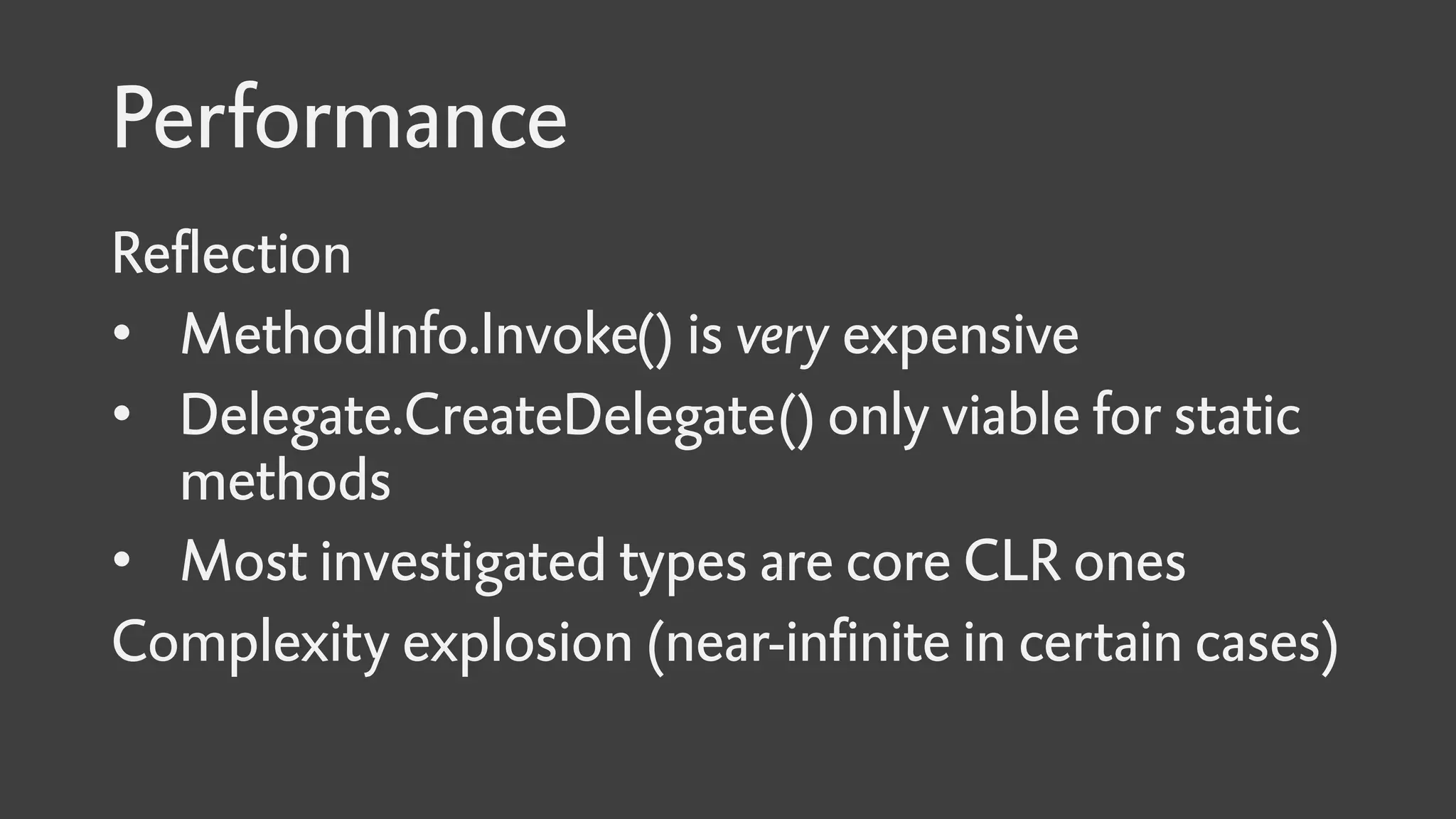 Performance

Reflection

• MethodInfo.Invoke() is very expensive

• Delegate.CreateDelegate() only viable for static methods

• Most investigated types are core CLR ones

Complexity explosion (near-infinite in certain cases)